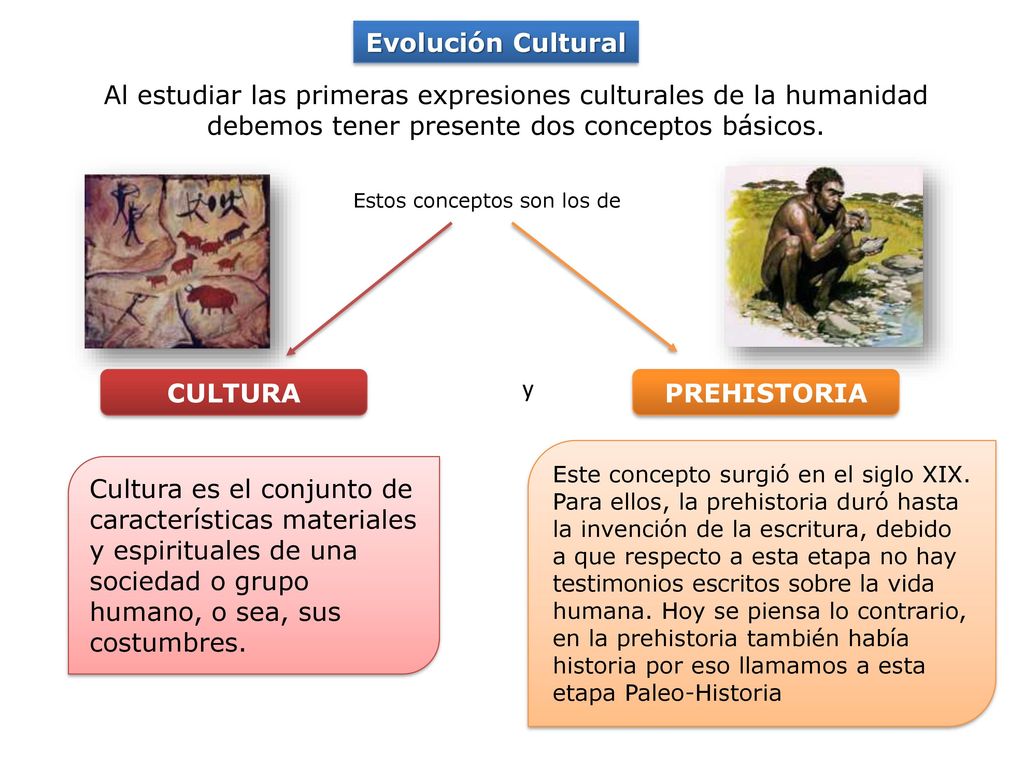 Evolución Cultural

Al estudiar las primeras expresiones culturales de la humanidad debemos tener presente dos conceptos básicos.

Estos conceptos son los de

CULTURA

y

PREHISTORIA

Cultura es el conjunto de características materiales y espirituales de una sociedad o grupo humano, o sea, sus costumbres.

Este concepto surgió en el siglo XIX. Para ellos, la prehistoria duró hasta la invención de la escritura, debido a que respecto a esta etapa no hay testimonios escritos sobre la vida humana. Hoy se piensa lo contrario, en la prehistoria también había historia por eso llamamos a esta etapa Paleo-Historia